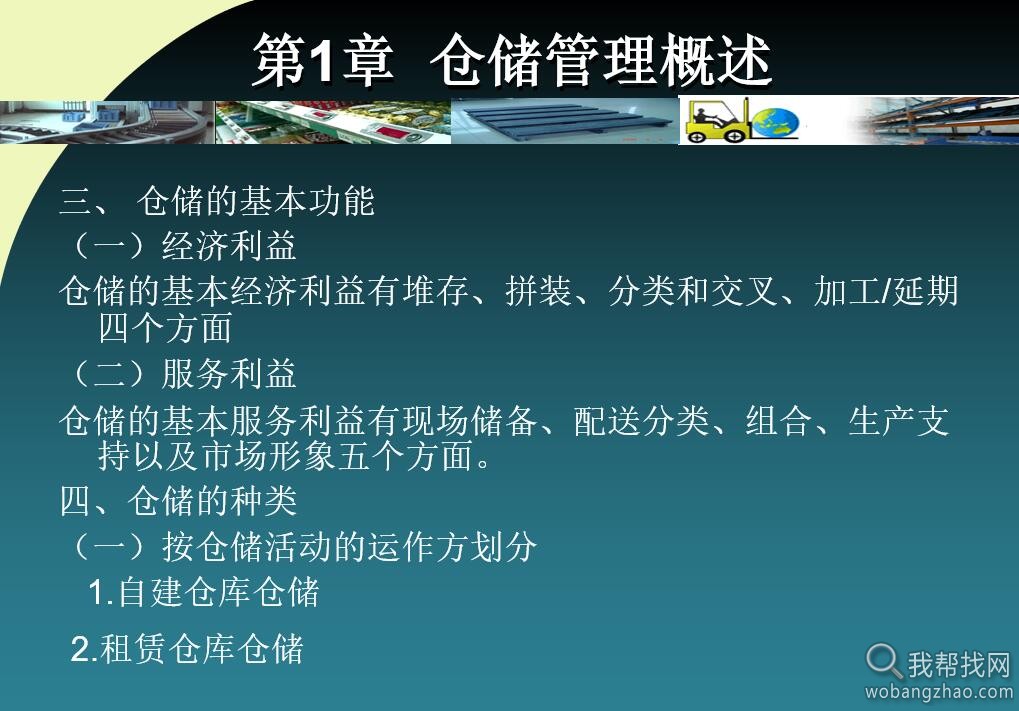 第1章 仓储管理概述

三、 仓储的基本功能

（一）经济利益

仓储的基本经济利益有堆存、拼装、分类和交叉、加工/延期四个方面

（二）服务利益

仓储的基本服务利益有现场储备、配送分类、组合、生产支持以及市场形象五个方面。

四、仓储的种类

（一）按仓储活动的运作方划分

1.自建仓库仓储

2.租赁仓库仓储

我帮找网
wobangzhao.com